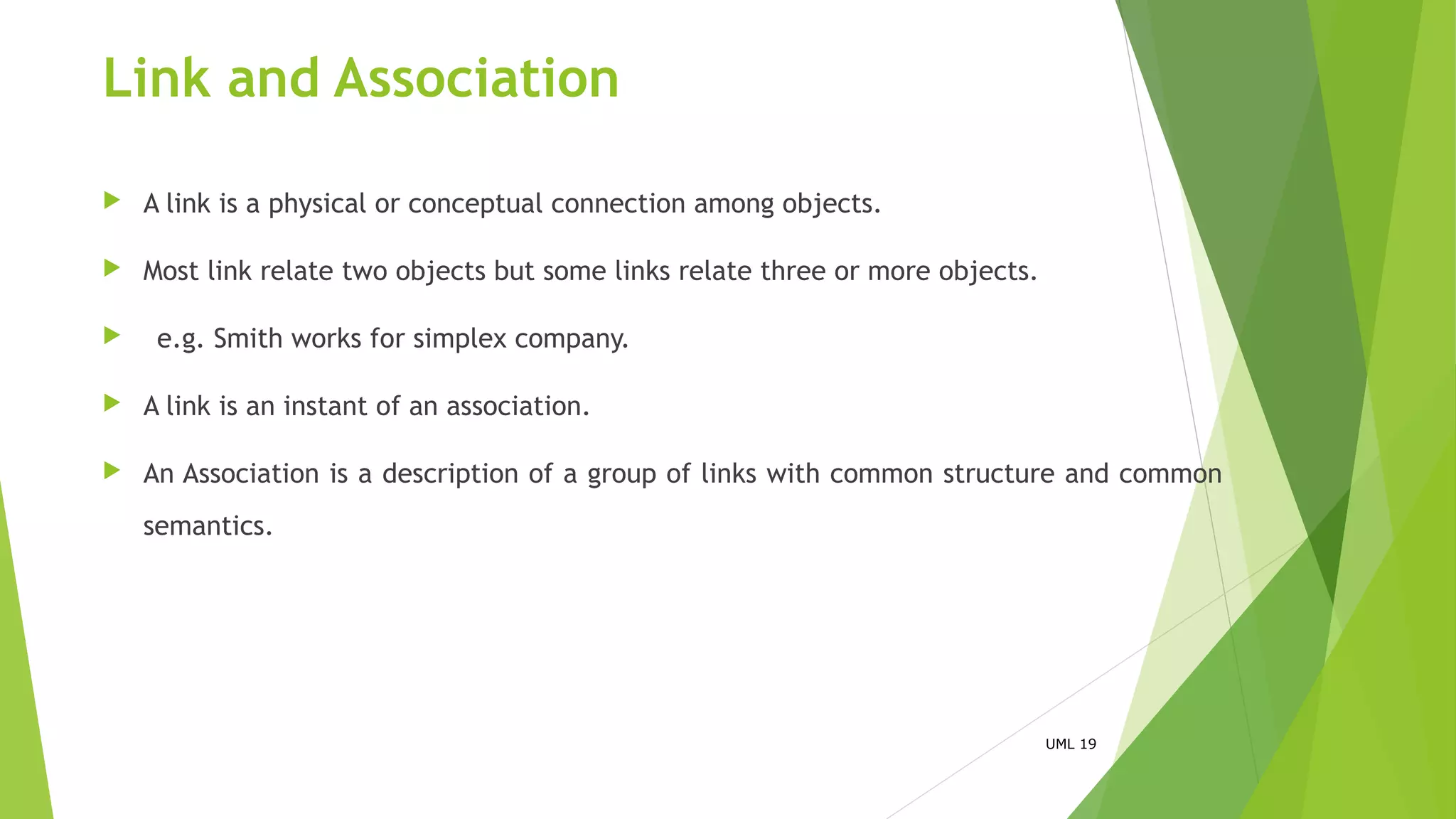 Link and Association

A link is a physical or conceptual connection among objects.

Most link relate two objects but some links relate three or more objects.

e.g. Smith works for simplex company.

A link is an instant of an association.

An Association is a description of a group of links with common structure and common semantics.

UML 19